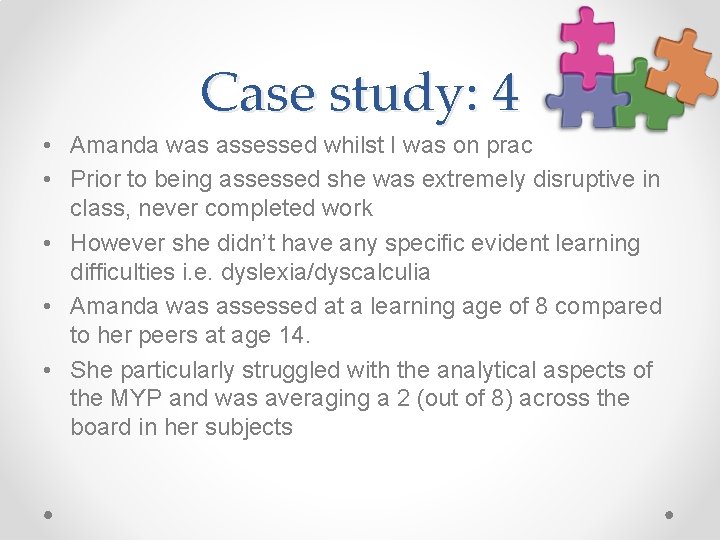 Case study: 4

• Amanda was assessed whilst I was on prac
• Prior to being assessed she was extremely disruptive in class, never completed work
• However she didn't have any specific evident learning difficulties i.e. dyslexia/dyscalculia
• Amanda was assessed at a learning age of 8 compared to her peers at age 14.
• She particularly struggled with the analytical aspects of the MYP and was averaging a 2 (out of 8) across the board in her subjects